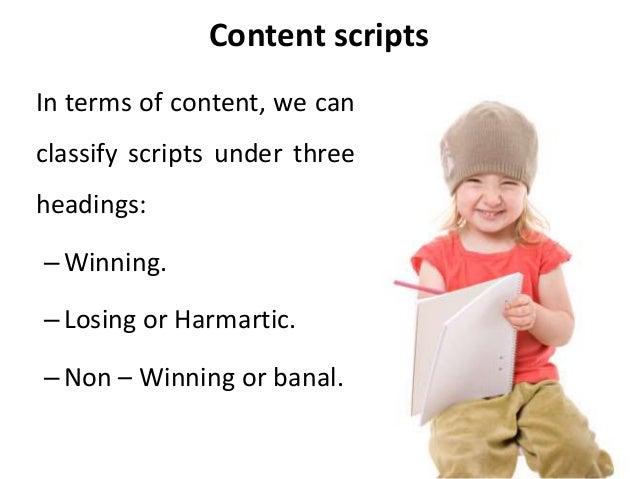 Content scripts

In terms of content, we can classify scripts under three headings:

– Winning.

– Losing or Harmartic.

– Non – Winning or banal.